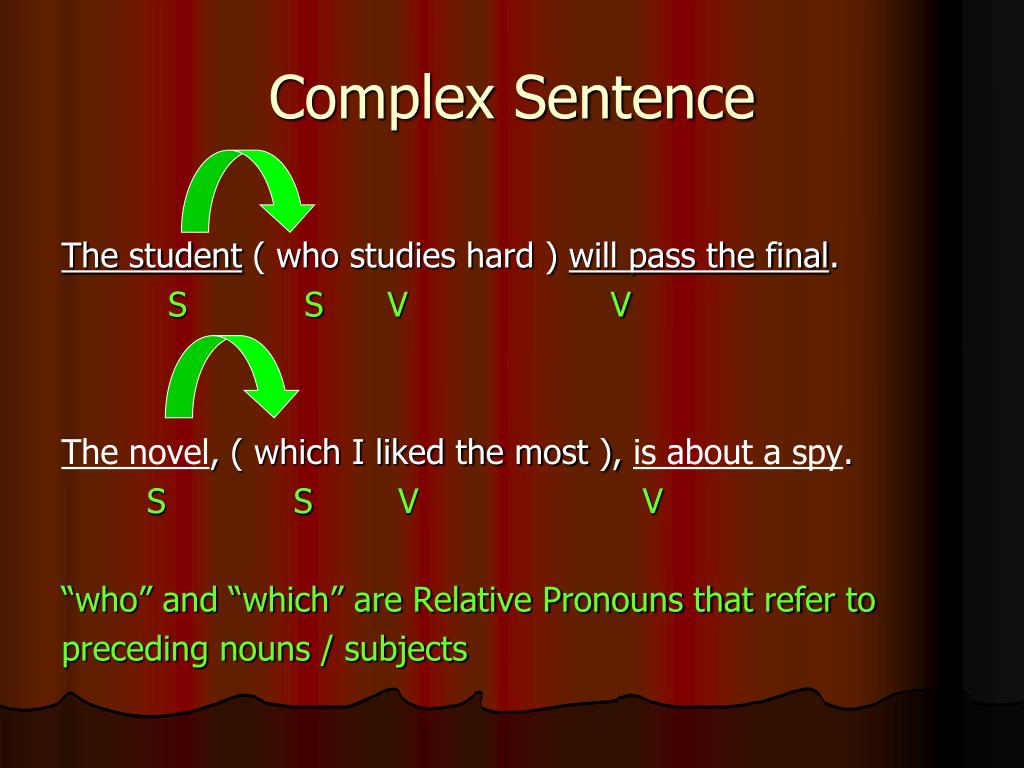 Complex Sentence

The student ( who studies hard ) will pass the final.
S S V V

The novel, ( which I liked the most ), is about a spy.
S S V V

“who” and “which” are Relative Pronouns that refer to preceding nouns / subjects